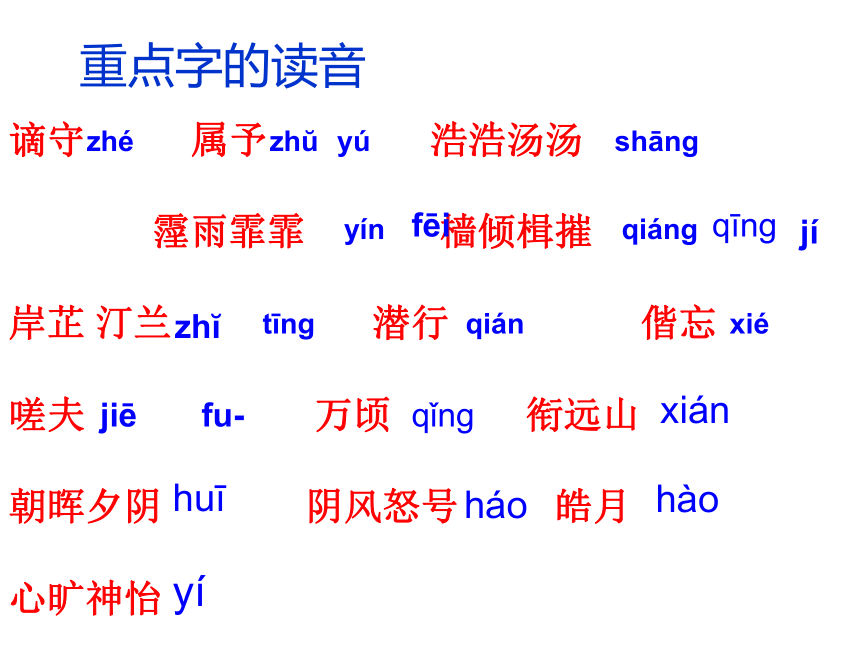 重点字的读音

谪守zhé　属予zhǔ yú　浩浩汤汤 shāng

霪雨霏霏 yín fēi 樯倾楫摧 qiáng qīng jí

岸芷 汀兰zhǐ tīng　潜行 qián　偕忘 xié

嗟夫 jiē fu-　万顷 qǐng　衔远山 xián

朝晖夕阴 huī　阴风怒号háo　皓月 hào

心旷神怡 yí